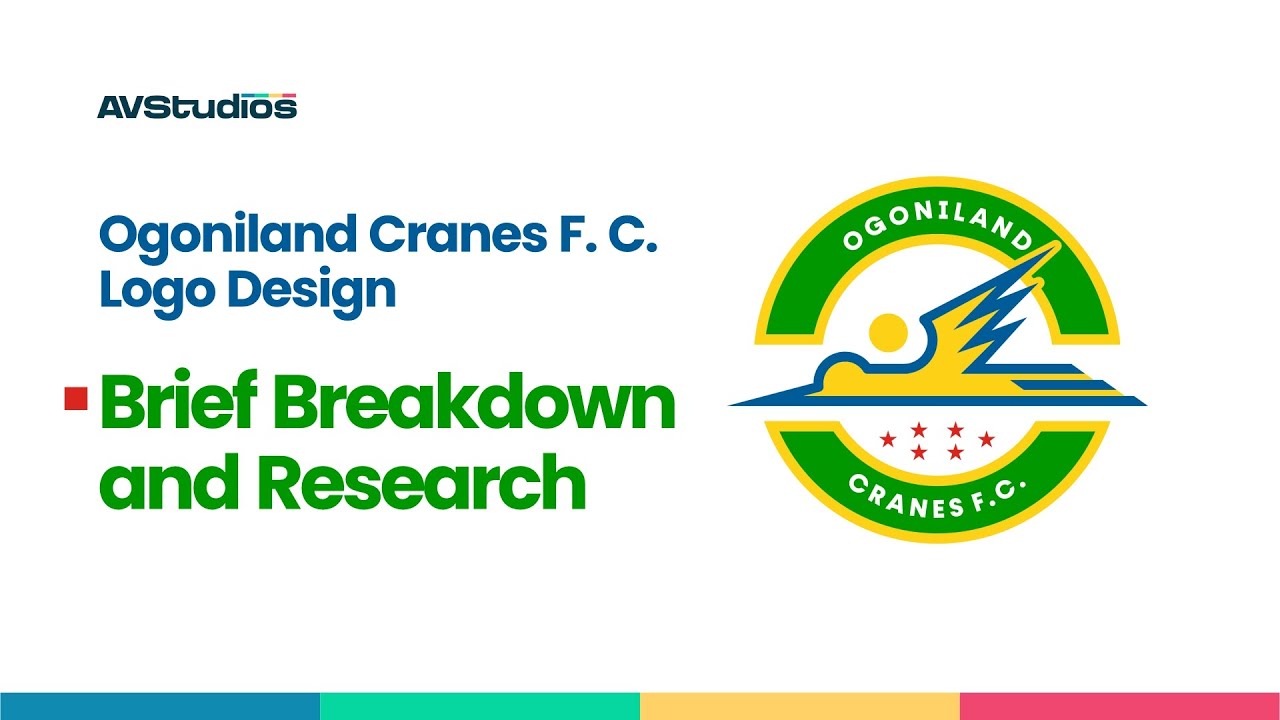 AVStudios

Ogoniland Cranes F. C. Logo Design

Brief Breakdown and Research

OGONILAND

CRANES F.C.